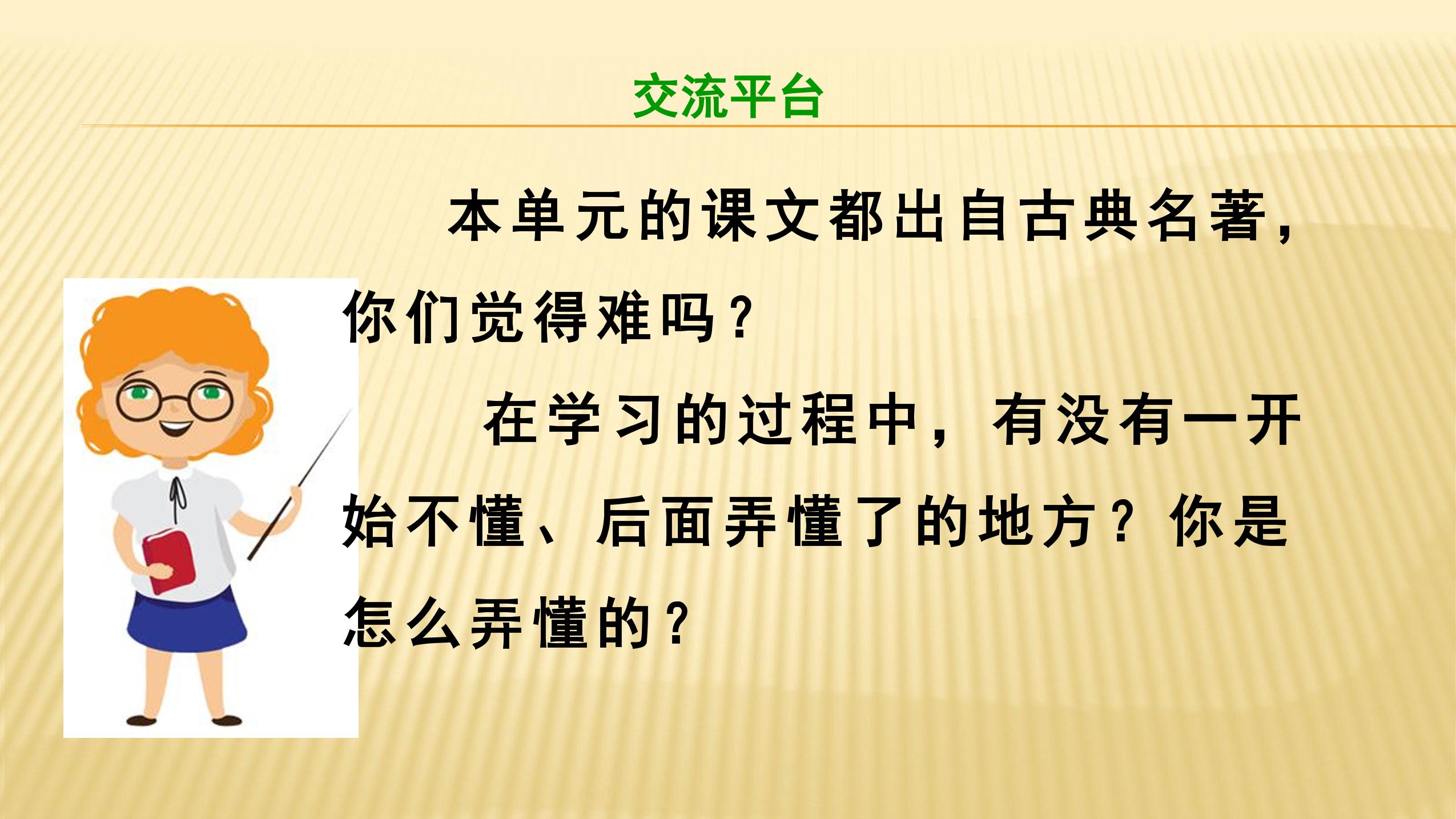 交流平台

本单元的课文都出自古典名著，你们觉得难吗？

在学习的过程中，有没有一开始不懂、后面弄懂了的地方？你是怎么弄懂的？